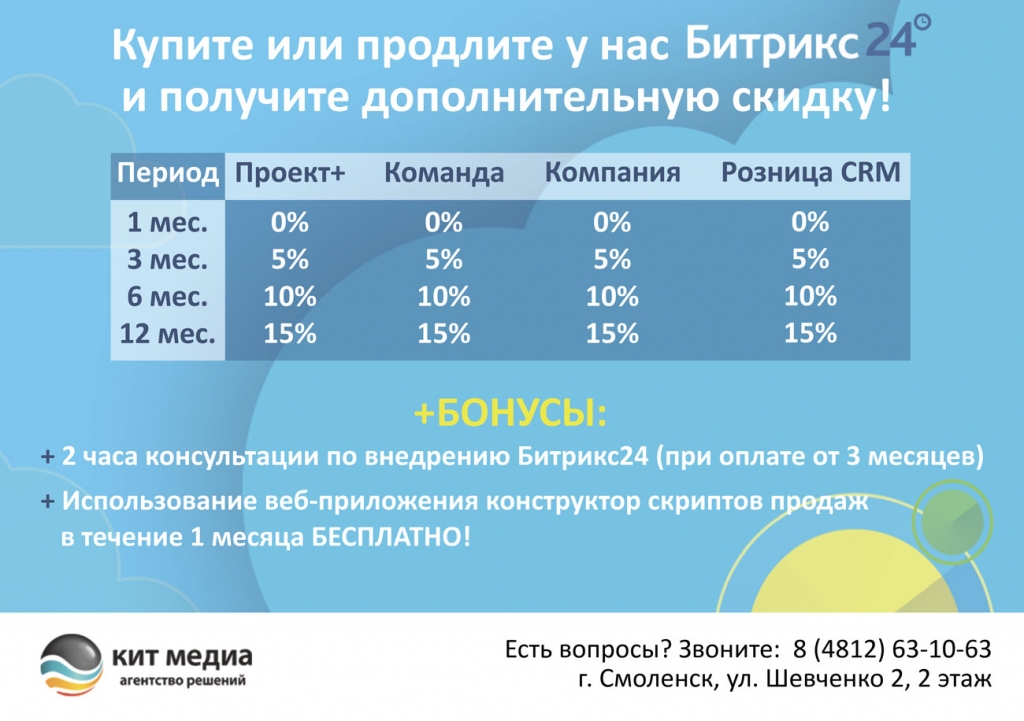 Купите или продлите у нас Битрикс24
и получите дополнительную скидку!

| Период | Проект+ | Команда | Компания | Розница CRM |
|---|---|---|---|---|
| 1 мес. | 0% | 0% | 0% | 0% |
| 3 мес. | 5% | 5% | 5% | 5% |
| 6 мес. | 10% | 10% | 10% | 10% |
| 12 мес. | 15% | 15% | 15% | 15% |

+БОНУСЫ:
+ 2 часа консультации по внедрению Битрикс24 (при оплате от 3 месяцев)
+ Использование веб-приложения конструктор скриптов продаж в течение 1 месяца БЕСПЛАТНО!

кит медиа
агентство решений

Есть вопросы? Звоните: 8 (4812) 63-10-63
г. Смоленск, ул. Шевченко 2, 2 этаж